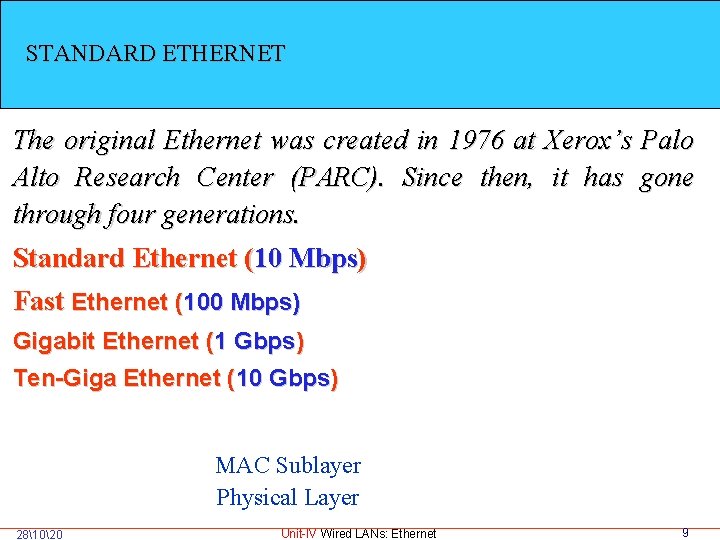 STANDARD ETHERNET

The original Ethernet was created in 1976 at Xerox's Palo Alto Research Center (PARC). Since then, it has gone through four generations.

Standard Ethernet (10 Mbps)

Fast Ethernet (100 Mbps)

Gigabit Ethernet (1 Gbps)

Ten-Giga Ethernet (10 Gbps)

MAC Sublayer
Physical Layer

28\10\20

Unit-IV Wired LANs: Ethernet

9